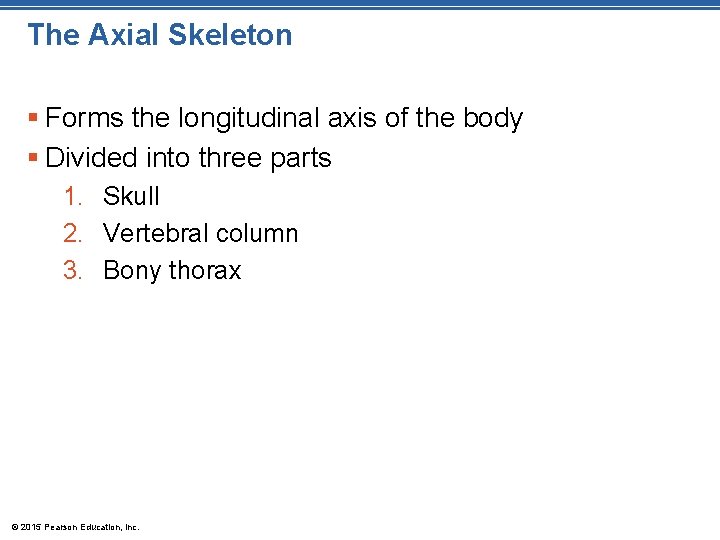 The Axial Skeleton

▪ Forms the longitudinal axis of the body
▪ Divided into three parts
1. Skull
2. Vertebral column
3. Bony thorax

© 2015 Pearson Education, Inc.